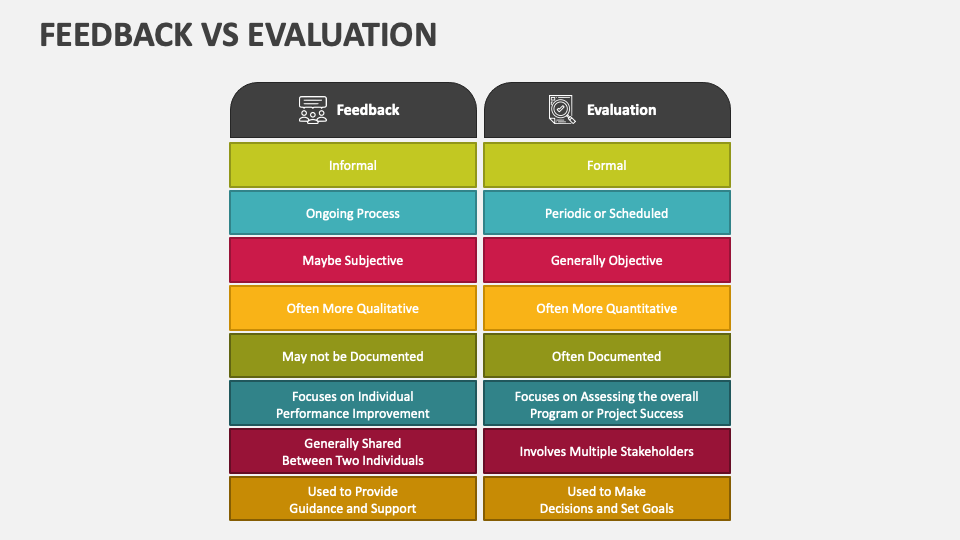 FEEDBACK VS EVALUATION

| Feedback | Evaluation |
|---|---|
| Informal | Formal |
| Ongoing Process | Periodic or Scheduled |
| Maybe Subjective | Generally Objective |
| Often More Qualitative | Often More Quantitative |
| May not be Documented | Often Documented |
| Focuses on Individual Performance Improvement | Focuses on Assessing the overall Program or Project Success |
| Generally Shared Between Two Individuals | Involves Multiple Stakeholders |
| Used to Provide Guidance and Support | Used to Make Decisions and Set Goals |